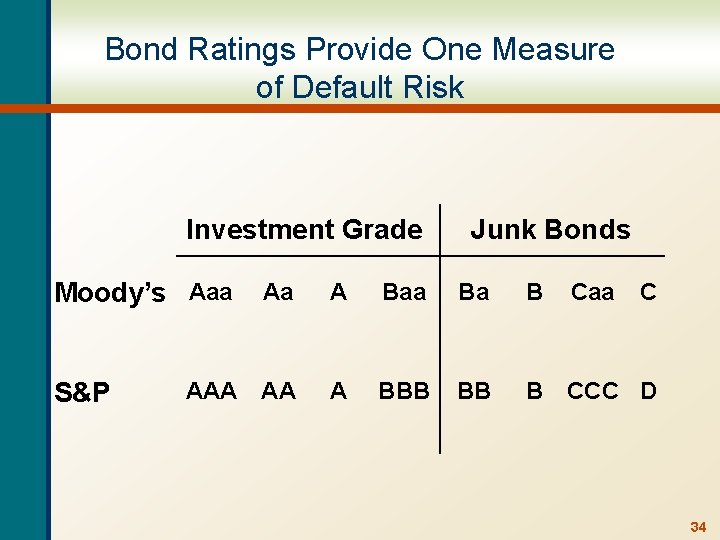 Bond Ratings Provide One Measure of Default Risk

| | Investment Grade | | | | Junk Bonds | | | |
|---|---|---|---|---|---|---|---|---|
| Moody's | Aaa | Aa | A | Baa | Ba | B | Caa | C |
| S&P | AAA | AA | A | BBB | BB | B | CCC | D |

34